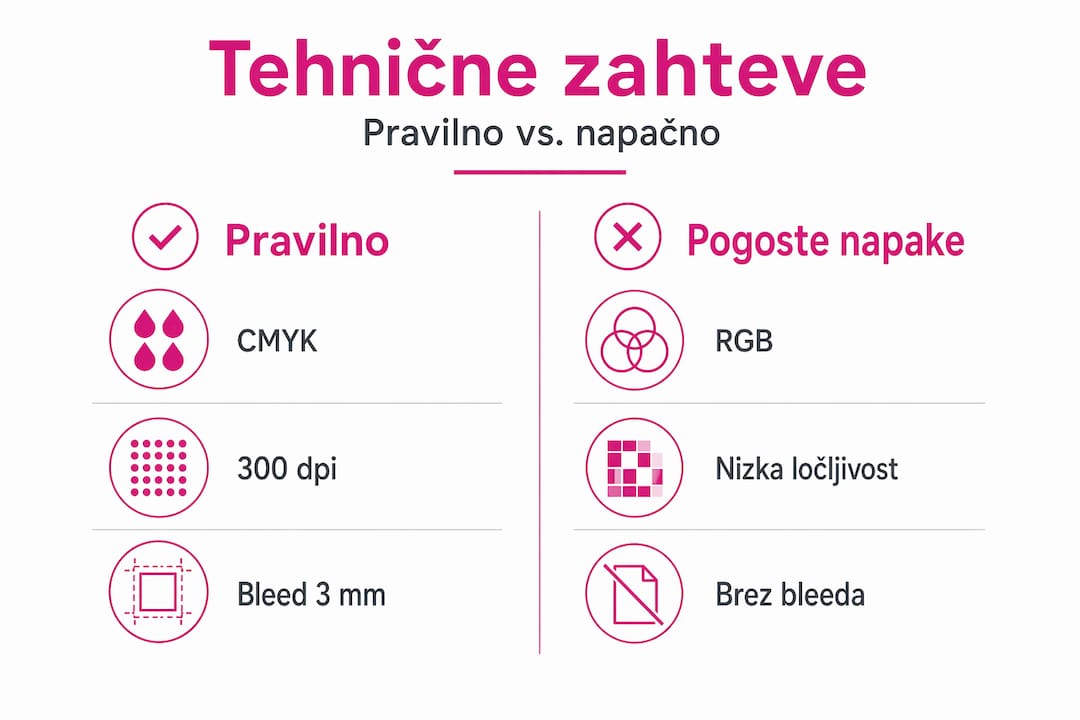 Tehnične zahteve

Pravilno vs. napačno

Pravilno

CMYK

300 dpi

Bleed 3 mm

Pogoste napake

RGB

Nizka ločljivost

Brez bleeda